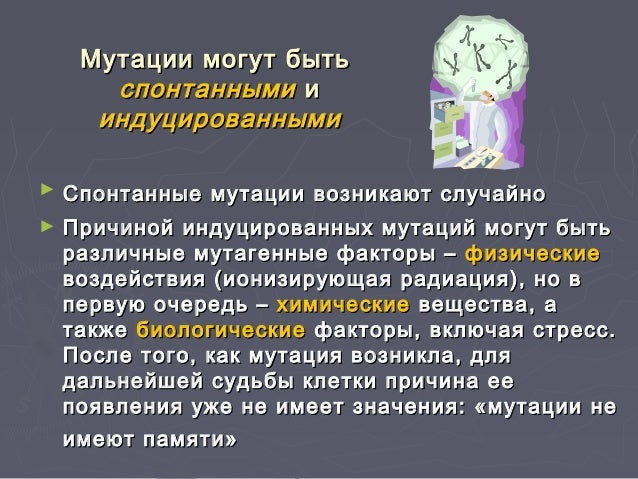 Мутации могут быть спонтанными и индуцированными

► Спонтанные мутации возникают случайно

► Причиной индуцированных мутаций могут быть различные мутагенные факторы – физические воздействия (ионизирующая радиация), но в первую очередь – химические вещества, а также биологические факторы, включая стресс. После того, как мутация возникла, для дальнейшей судьбы клетки причина ее появления уже не имеет значения: «мутации не имеют памяти»